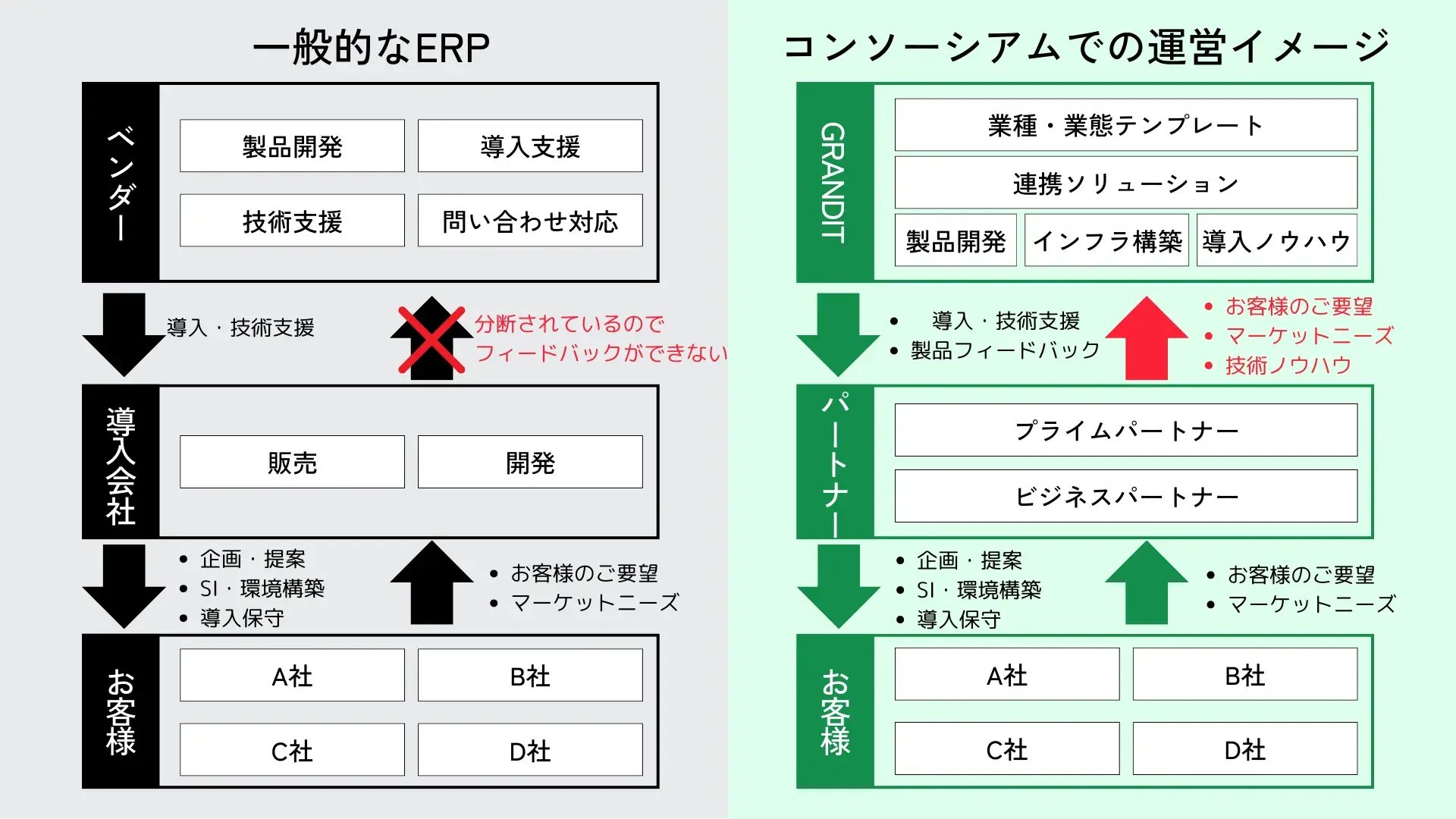 一般的なERP

ベンダー

製品開発
導入支援
技術支援
問い合わせ対応

導入・技術支援

分断されているので
フィードバックができない

導入会社

販売
開発

• 企画・提案
• SI・環境構築
• 導入保守

• お客様のご要望
• マーケットニーズ

お客様

A社
B社
C社
D社

コンソーシアムでの運営イメージ

GRANDIT

業種・業態テンプレート
連携ソリューション
製品開発
インフラ構築
導入ノウハウ

• 導入・技術支援
• 製品フィードバック

• お客様のご要望
• マーケットニーズ
• 技術ノウハウ

パートナー

プライムパートナー
ビジネスパートナー

• 企画・提案
• SI・環境構築
• 導入保守

• お客様のご要望
• マーケットニーズ

お客様

A社
B社
C社
D社